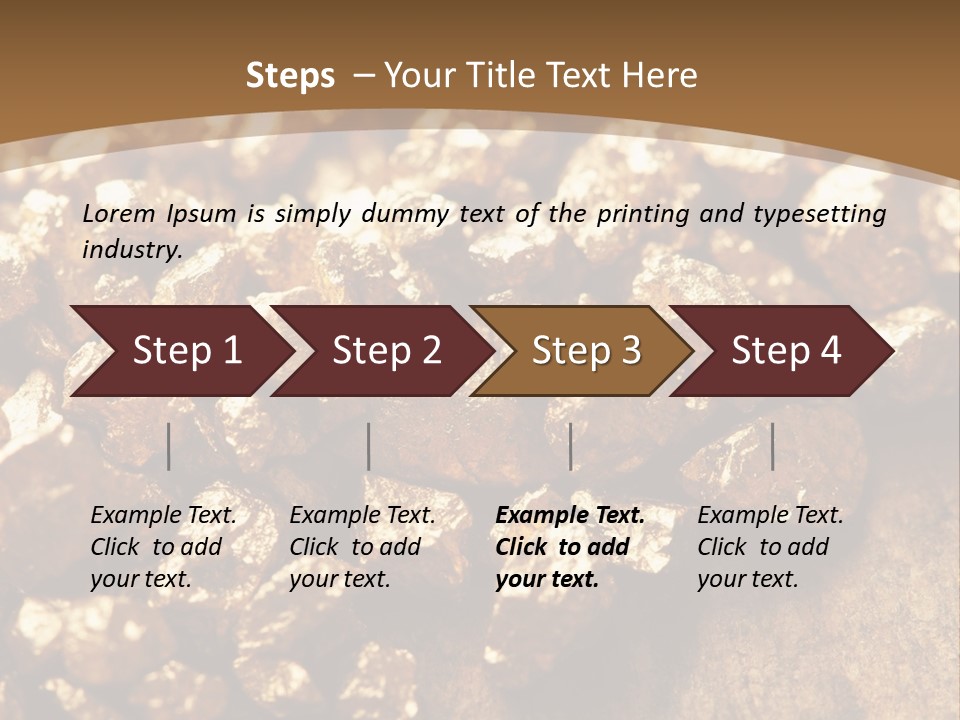 Steps – Your Title Text Here

Lorem Ipsum is simply dummy text of the printing and typesetting industry.

Step 1

Step 2

Step 3

Step 4

Example Text. Click to add your text.

Example Text. Click to add your text.

Example Text. Click to add your text.

Example Text. Click to add your text.